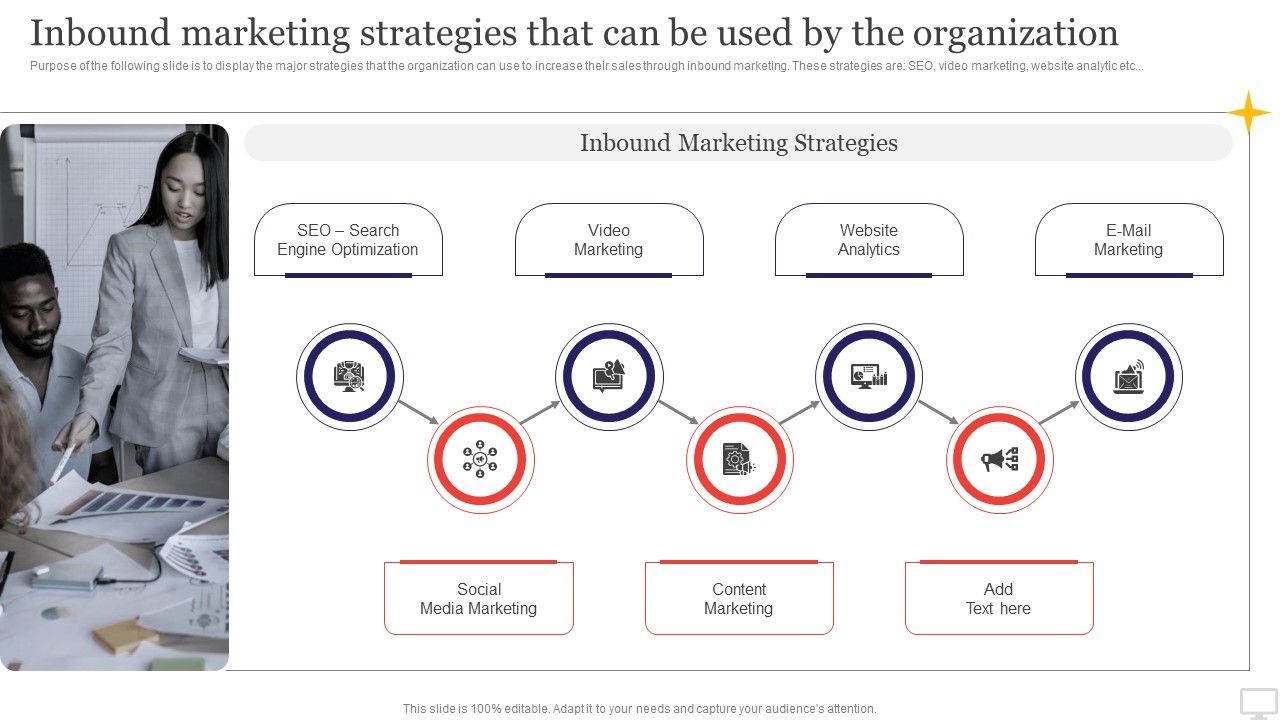 Inbound marketing strategies that can be used by the organization

Purpose of the following slide is to display the major strategies that the organization can use to increase their sales through inbound marketing. These strategies are: SEO, video marketing, website analytic etc...

Inbound Marketing Strategies

SEO – Search Engine Optimization

Video Marketing

Website Analytics

E-Mail Marketing

Social Media Marketing

Content Marketing

Add Text here

This slide is 100% editable. Adapt it to your needs and capture your audience's attention.